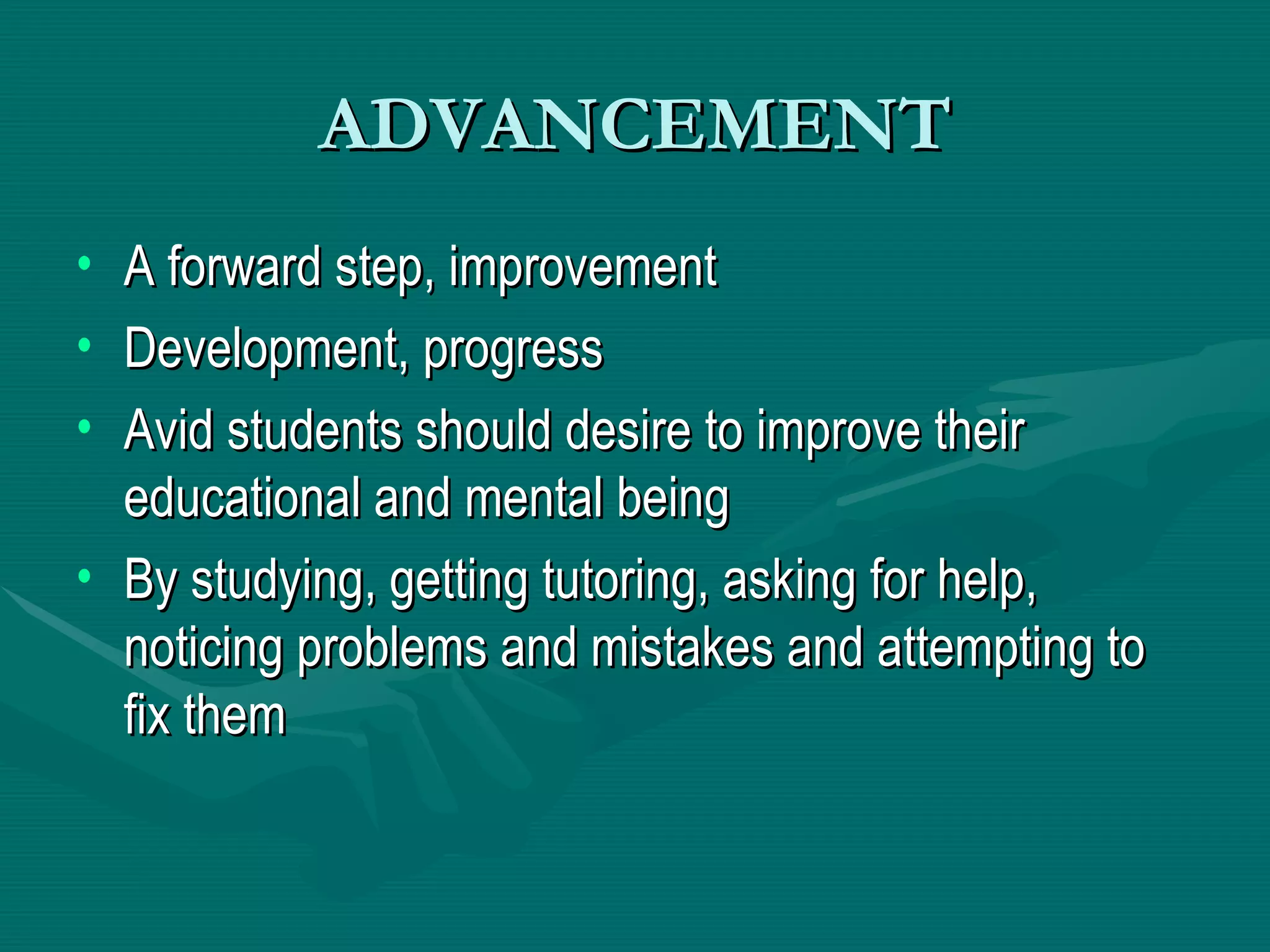 ADVANCEMENT

• A forward step, improvement
• Development, progress
• Avid students should desire to improve their educational and mental being
• By studying, getting tutoring, asking for help, noticing problems and mistakes and attempting to fix them